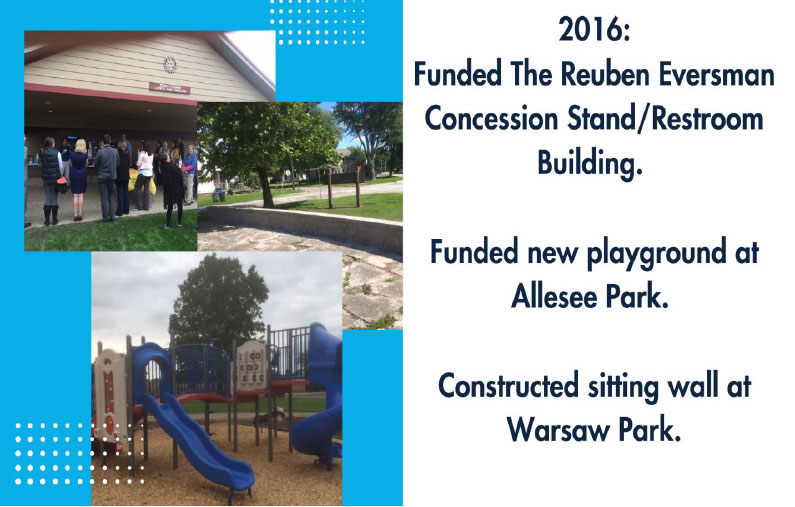 2016:
Funded The Reuben Eversman Concession Stand/Restroom Building.

Funded new playground at Allesee Park.

Constructed sitting wall at Warsaw Park.